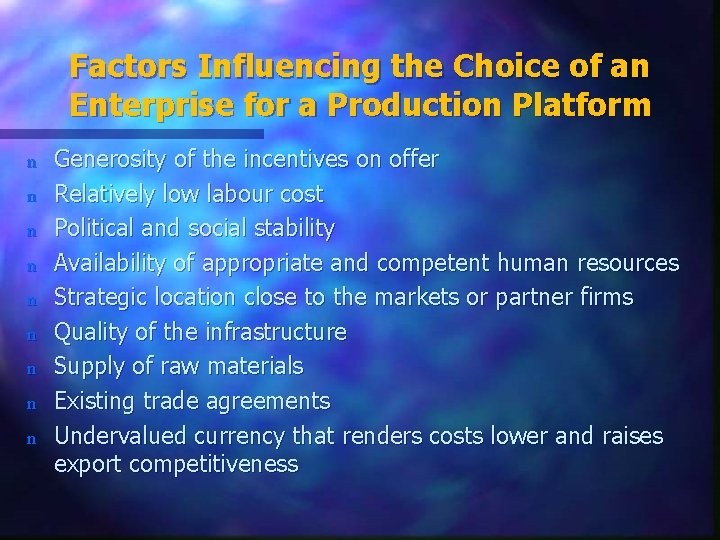 Factors Influencing the Choice of an Enterprise for a Production Platform

n Generosity of the incentives on offer
n Relatively low labour cost
n Political and social stability
n Availability of appropriate and competent human resources
n Strategic location close to the markets or partner firms
n Quality of the infrastructure
n Supply of raw materials
n Existing trade agreements
n Undervalued currency that renders costs lower and raises export competitiveness